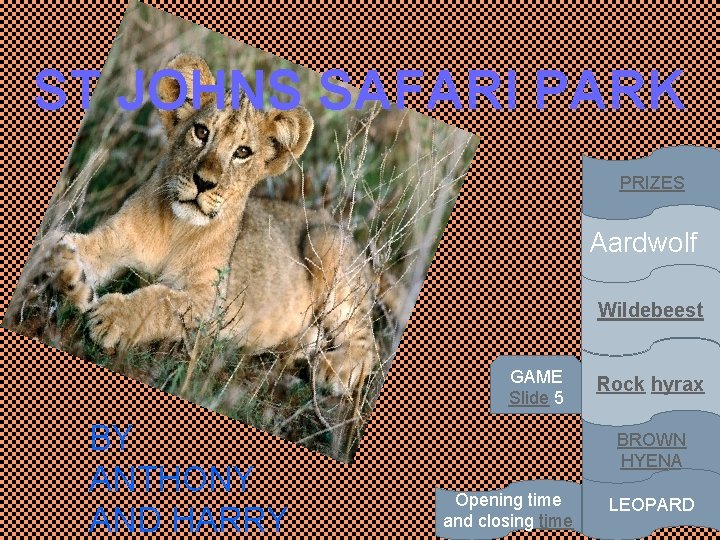 ST JOHNS SAFARI PARK

PRIZES

Aardwolf

Wildebeest

GAME Slide 5

Rock hyrax

BROWN HYENA

Opening time and closing time

LEOPARD

BY ANTHONY AND HARRY